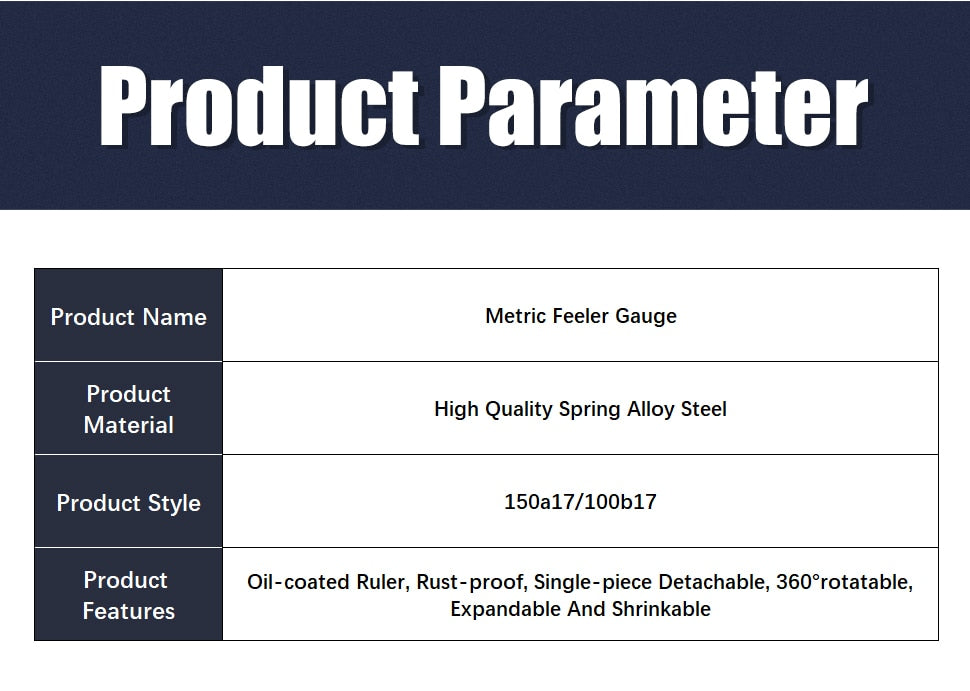 Product Parameter

| Product Name | Metric Feeler Gauge |
|---|---|
| Product Material | High Quality Spring Alloy Steel |
| Product Style | 150a17/100b17 |
| Product Features | Oil-coated Ruler, Rust-proof, Single-piece Detachable, 360°rotatable, Expandable And Shrinkable |